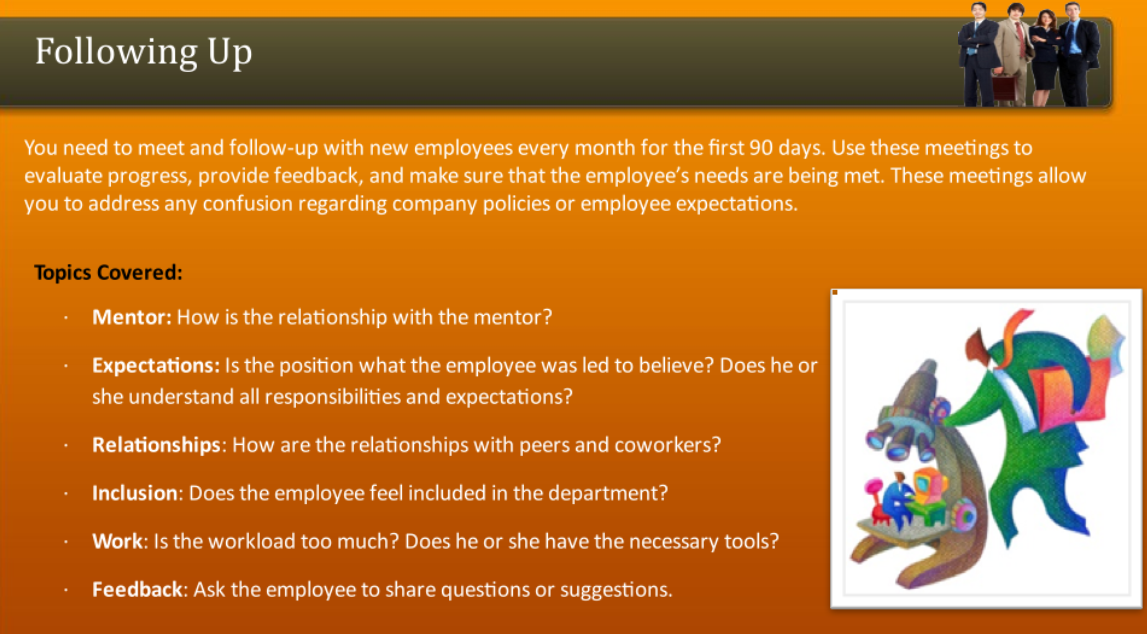 Following Up

You need to meet and follow-up with new employees every month for the first 90 days. Use these meetings to evaluate progress, provide feedback, and make sure that the employee's needs are being met. These meetings allow you to address any confusion regarding company policies or employee expectations.

Topics Covered:

· Mentor: How is the relationship with the mentor?

· Expectations: Is the position what the employee was led to believe? Does he or she understand all responsibilities and expectations?

· Relationships: How are the relationships with peers and coworkers?

· Inclusion: Does the employee feel included in the department?

· Work: Is the workload too much? Does he or she have the necessary tools?

· Feedback: Ask the employee to share questions or suggestions.